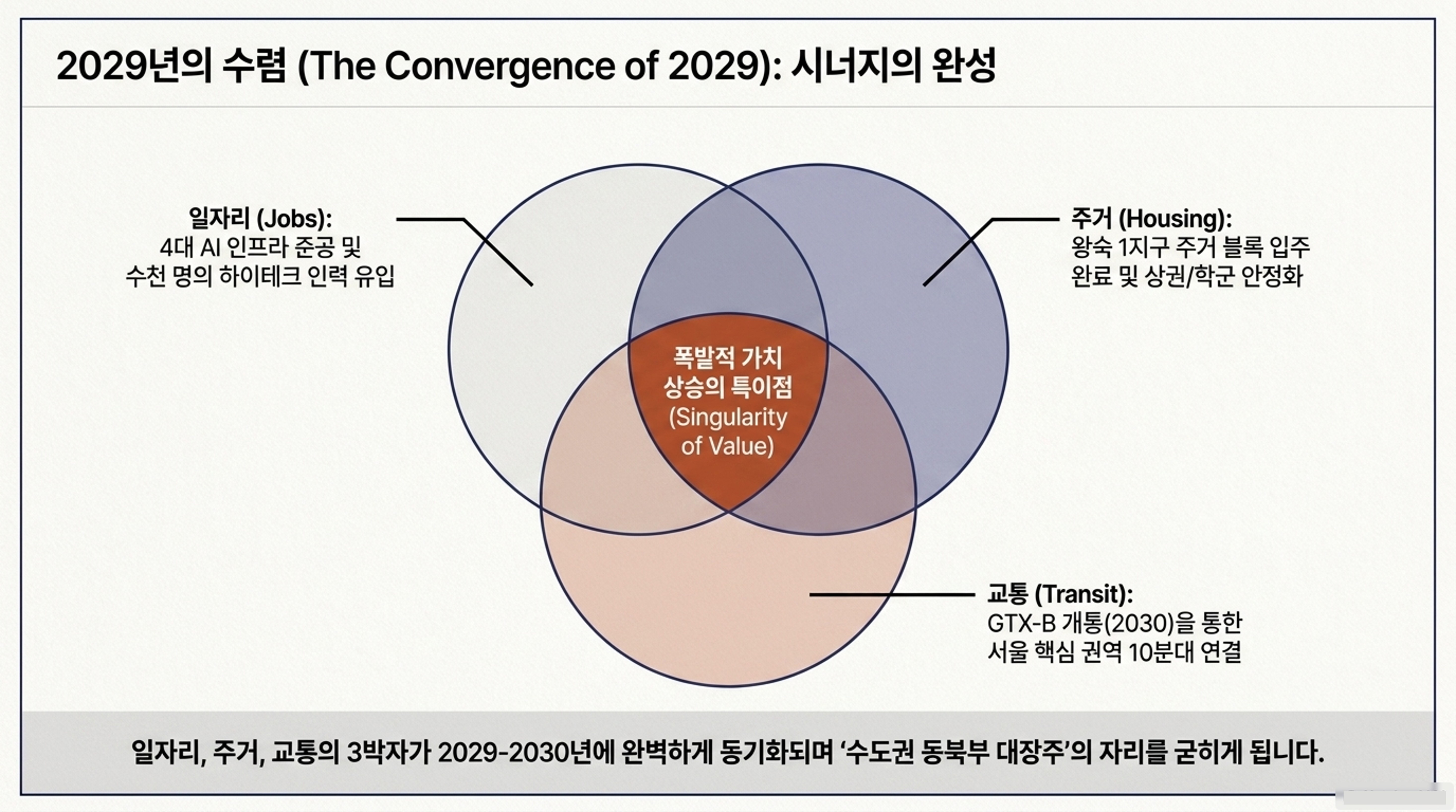 2029년의 수렴 (The Convergence of 2029): 시너지의 완성

일자리 (Jobs):
4대 AI 인프라 준공 및
수천 명의 하이테크 인력 유입

주거 (Housing):
왕숙 1지구 주거 블록 입주
완료 및 상권/학군 안정화

폭발적 가치
상승의 특이점
(Singularity
of Value)

교통 (Transit):
GTX-B 개통(2030)을 통한
서울 핵심 권역 10분대 연결

일자리, 주거, 교통의 3박자가 2029-2030년에 완벽하게 동기화되며 '수도권 동북부 대장주'의 자리를 굳히게 됩니다.